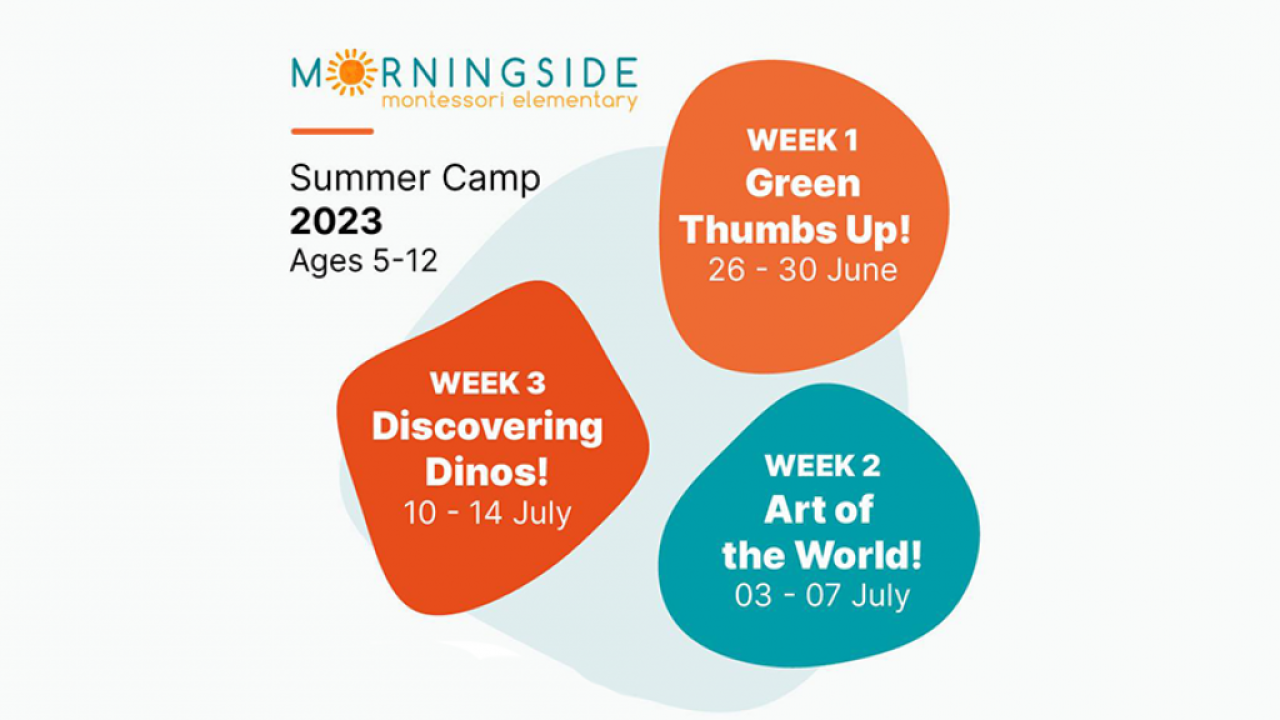 MORNINGSIDE
montessori elementary

Summer Camp
2023
Ages 5-12

WEEK 1
Green Thumbs Up!
26 - 30 June

WEEK 3
Discovering Dinos!
10 - 14 July

WEEK 2
Art of the World!
03 - 07 July